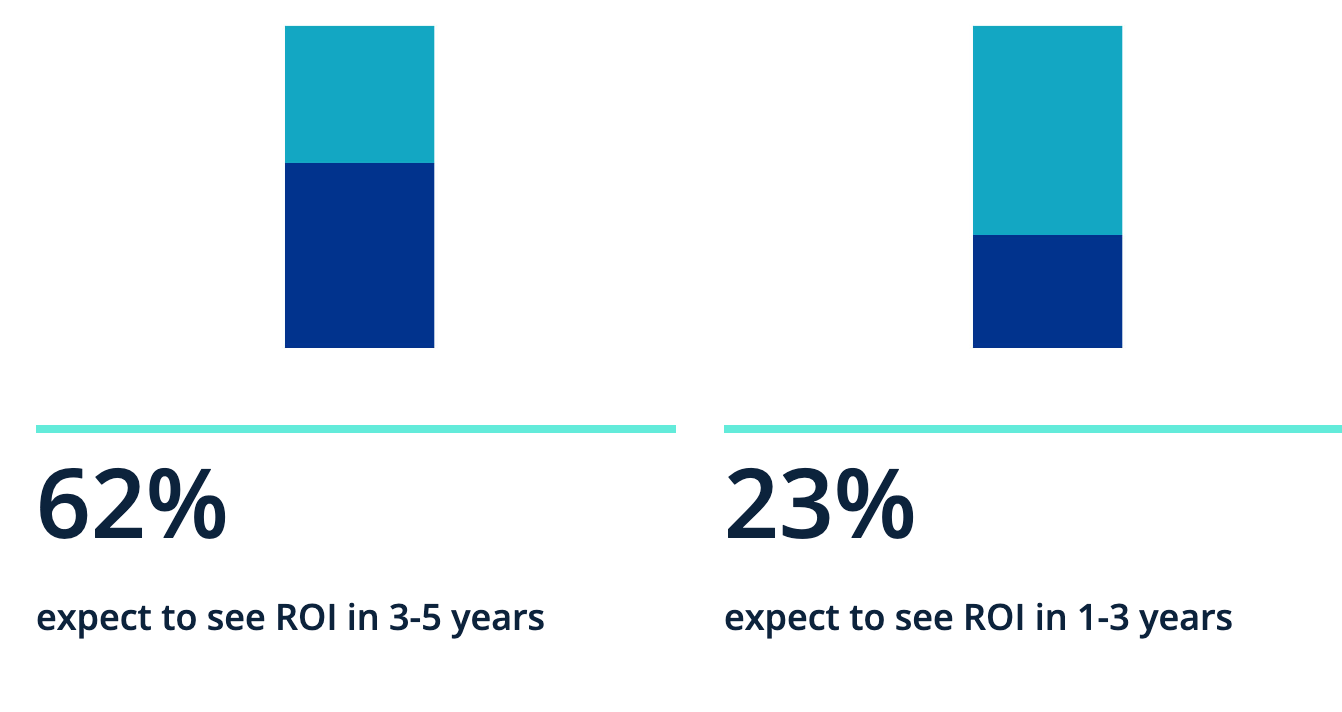 62%

expect to see ROI in 3-5 years

23%

expect to see ROI in 1-3 years